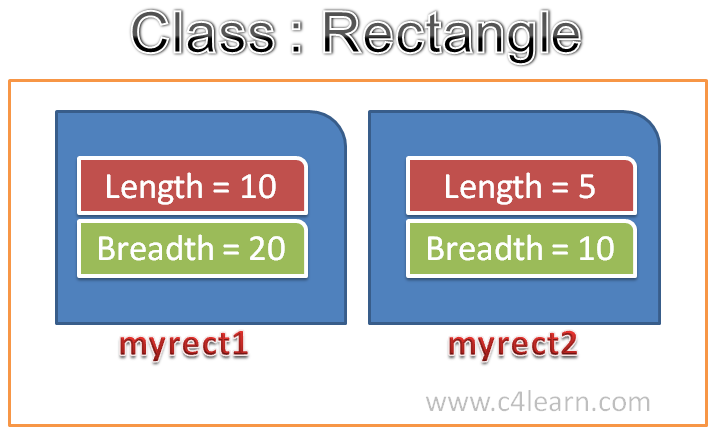 Class : Rectangle

Length = 10

Breadth = 20

myrect1

Length = 5

Breadth = 10

myrect2

www.c4learn.com